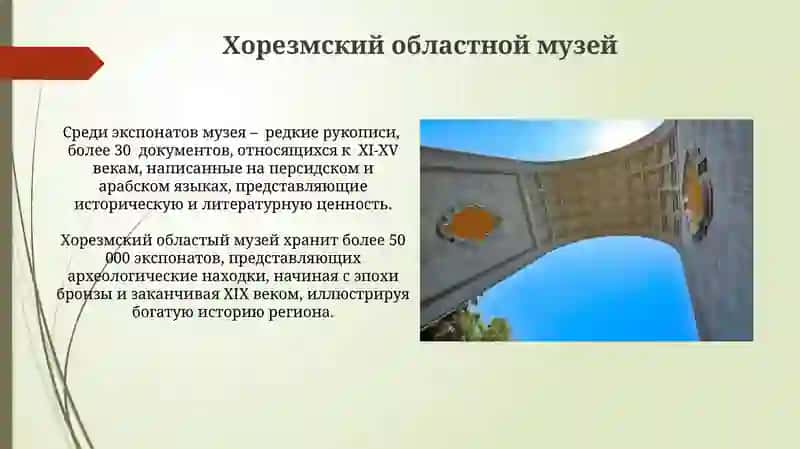 Хорезмский областной музей

Среди экспонатов музея – редкие рукописи, более 30 документов, относящихся к XI-XV векам, написанные на персидском и арабском языках, представляющие историческую и литературную ценность.

Хорезмский областый музей хранит более 50 000 экспонатов, представляющих археологические находки, начиная с эпохи бронзы и заканчивая XIX веком, иллюстрируя богатую историю региона.